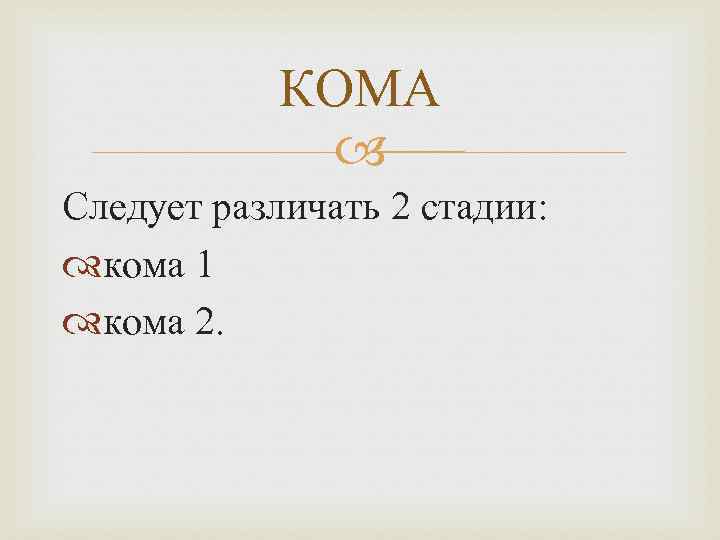 КОМА

Следует различать 2 стадии:

кома 1

кома 2.